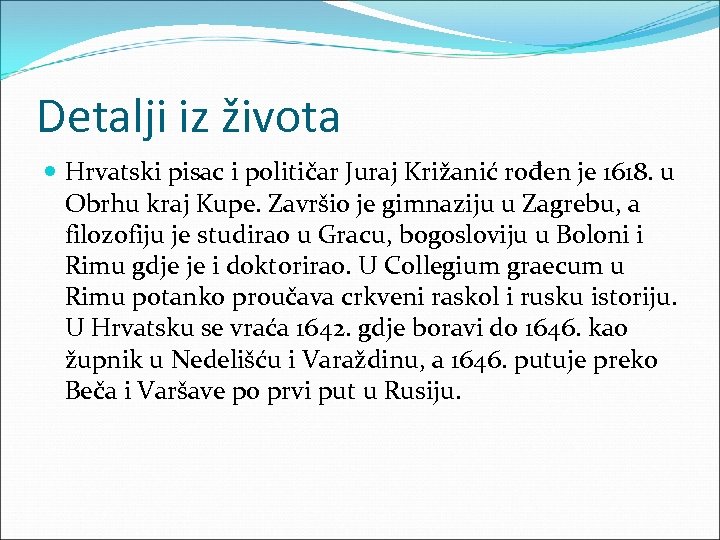 Detalji iz života

Hrvatski pisac i političar Juraj Križanić rođen je 1618. u Obrhu kraj Kupe. Završio je gimnaziju u Zagrebu, a filozofiju je studirao u Gracu, bogosloviju u Boloni i Rimu gdje je i doktorirao. U Collegium graecum u Rimu potanko proučava crkveni raskol i rusku istoriju. U Hrvatsku se vraća 1642. gdje boravi do 1646. kao župnik u Nedelišću i Varaždinu, a 1646. putuje preko Beča i Varšave po prvi put u Rusiju.